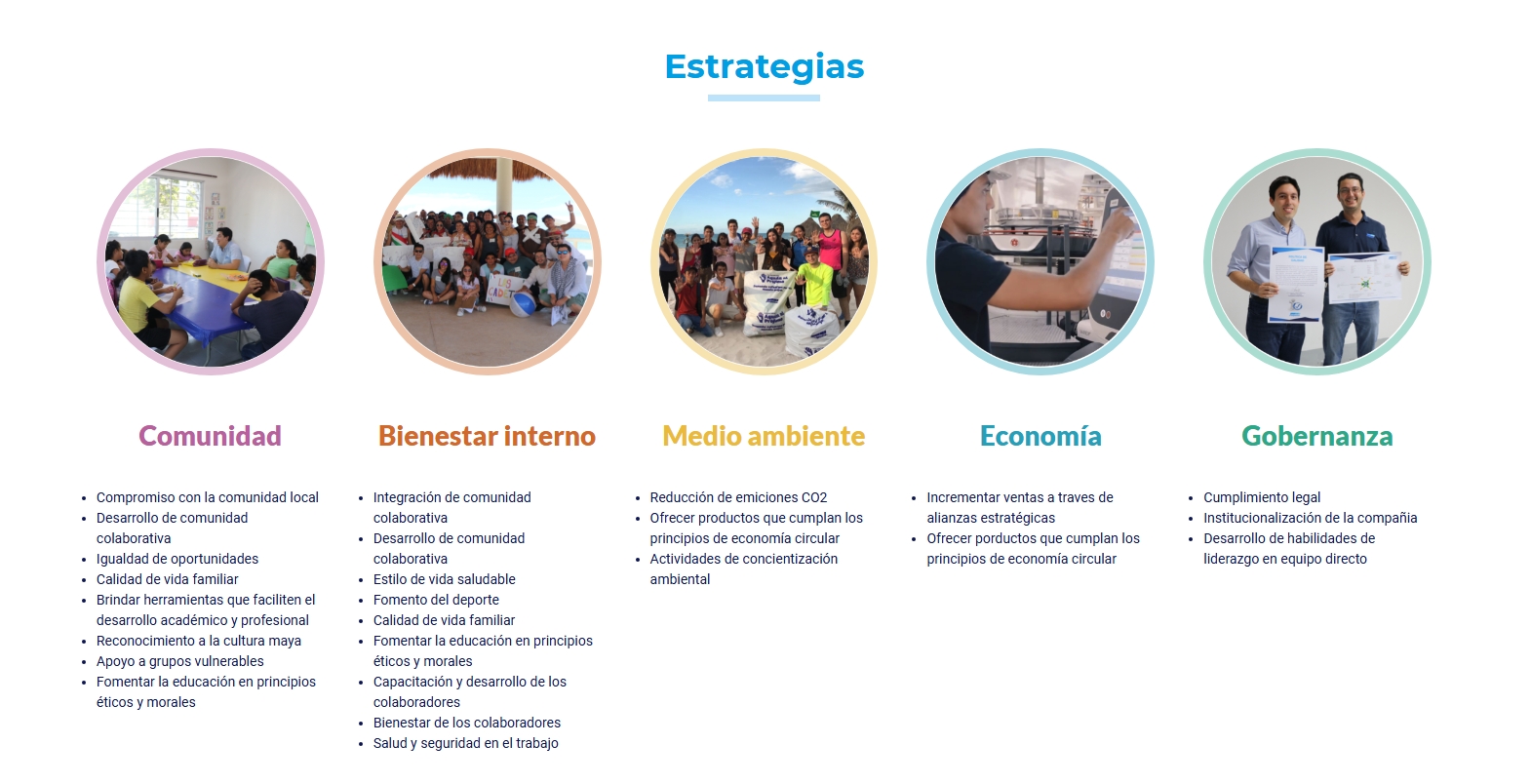 Estrategias

Comunidad

- Compromiso con la comunidad local
- Desarrollo de comunidad colaborativa
- Igualdad de oportunidades
- Calidad de vida familiar
- Brindar herramientas que faciliten el desarrollo académico y profesional
- Reconocimiento a la cultura maya
- Apoyo a grupos vulnerables
- Fomentar la educación en principios éticos y morales

Bienestar interno

- Integración de comunidad colaborativa
- Desarrollo de comunidad colaborativa
- Estilo de vida saludable
- Fomento del deporte
- Calidad de vida familiar
- Fomentar la educación en principios éticos y morales
- Capacitación y desarrollo de los colaboradores
- Bienestar de los colaboradores
- Salud y seguridad en el trabajo

Medio ambiente

- Reducción de emiciones CO2
- Ofrecer productos que cumplan los principios de economía circular
- Actividades de concientización ambiental

Economía

- Incrementar ventas a traves de alianzas estratégicas
- Ofrecer porductos que cumplan los principios de economía circular

Gobernanza

- Cumplimiento legal
- Institucionalización de la compañia
- Desarrollo de habilidades de liderazgo en equipo directo